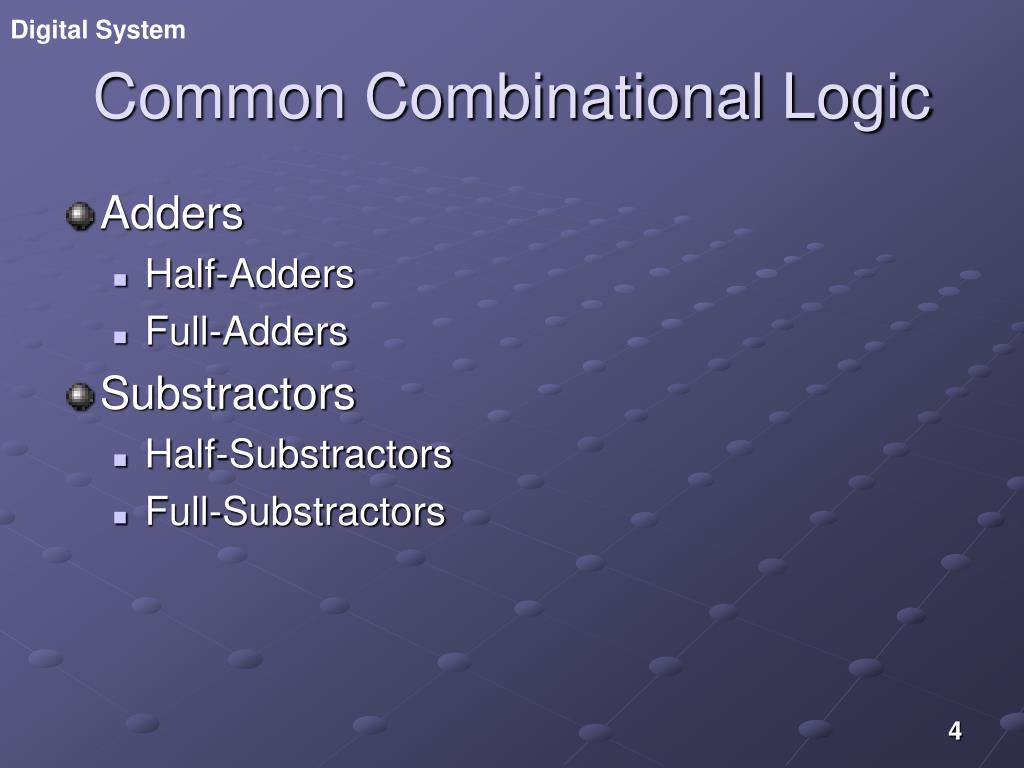 Digital System

Common Combinational Logic

Adders

Half-Adders

Full-Adders

Substractors

Half-Substractors

Full-Substractors

4